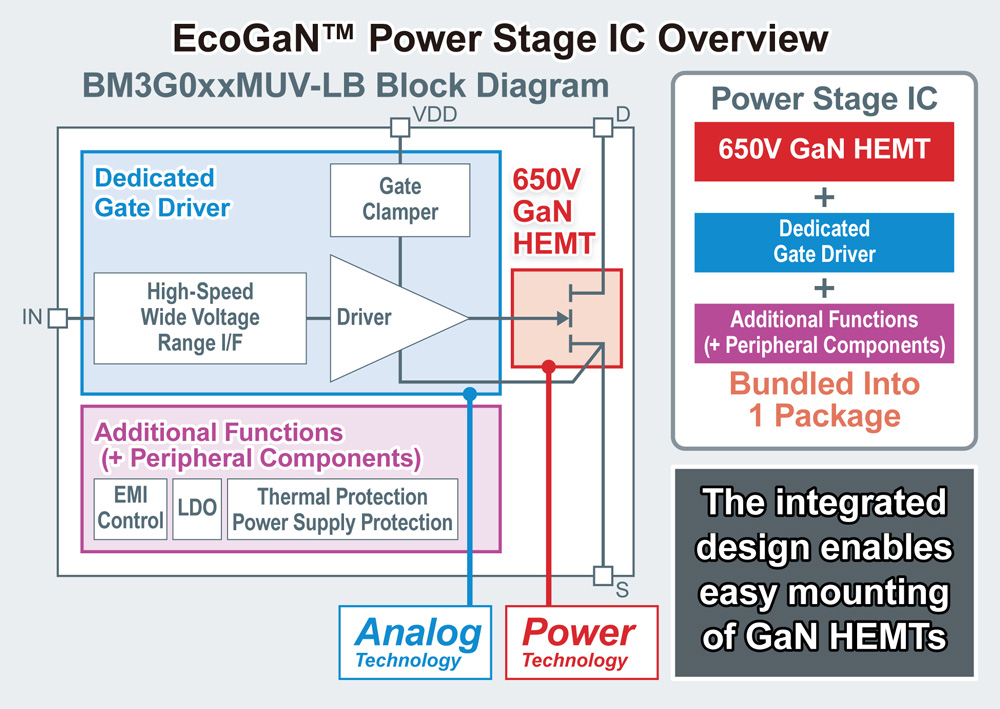 EcoGaN™ Power Stage IC Overview

BM3G0xxMUV-LB Block Diagram

VDD

D

Dedicated Gate Driver

Gate Clamper

650V GaN HEMT

IN

High-Speed Wide Voltage Range I/F

Driver

Additional Functions (+ Peripheral Components)

EMI Control

LDO

Thermal Protection Power Supply Protection

S

Analog Technology

Power Technology

Power Stage IC

650V GaN HEMT

+

Dedicated Gate Driver

+

Additional Functions (+ Peripheral Components)

Bundled Into 1 Package

The integrated design enables easy mounting of GaN HEMTs